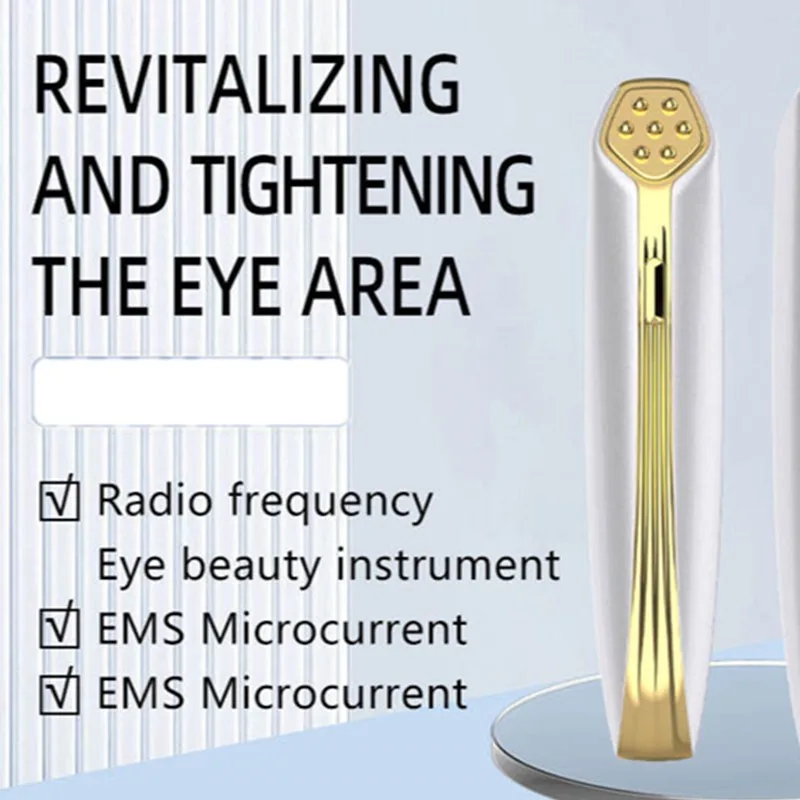 REVITALIZING AND TIGHTENING THE EYE AREA

☑ Radio frequency Eye beauty instrument
☑ EMS Microcurrent
☑ EMS Microcurrent